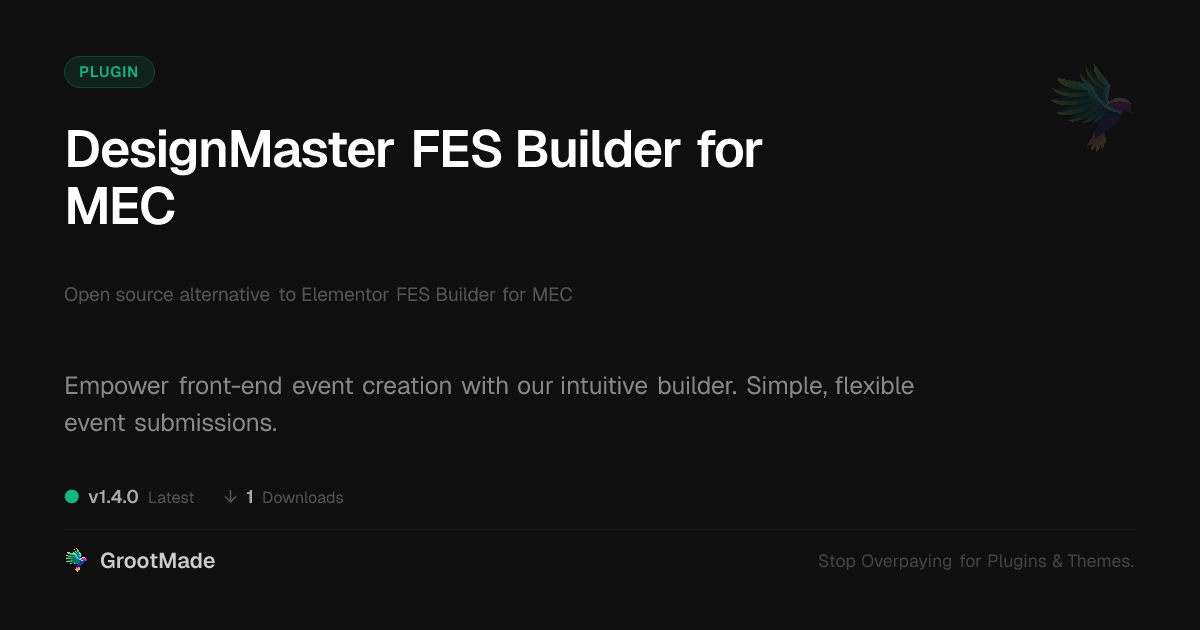 PLUGIN

DesignMaster FES Builder for MEC

Open source alternative to Elementor FES Builder for MEC

Empower front-end event creation with our intuitive builder. Simple, flexible event submissions.

v1.4.0 Latest ↓ 1 Downloads

GrootMade

Stop Overpaying for Plugins & Themes.